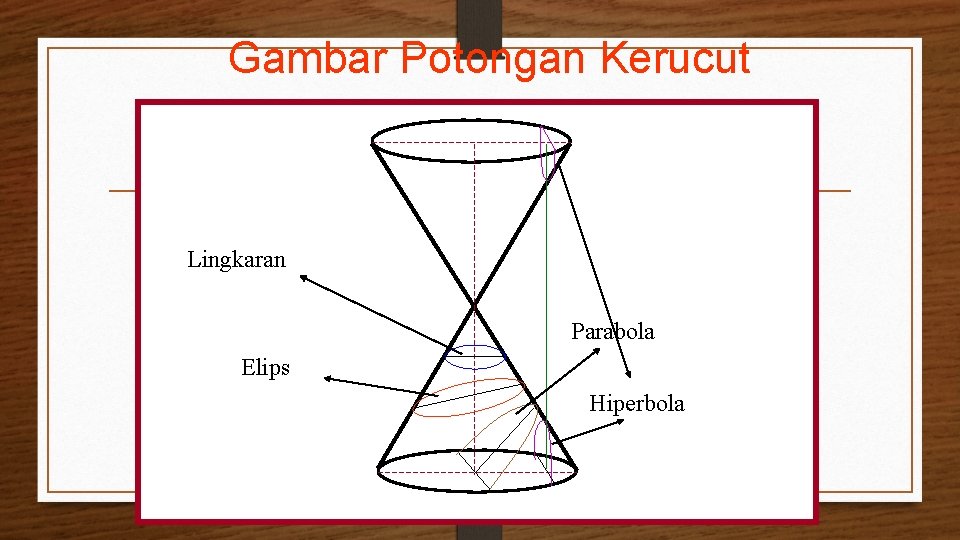 Gambar Potongan Kerucut

Lingkaran

Parabola

Elips

Hiperbola